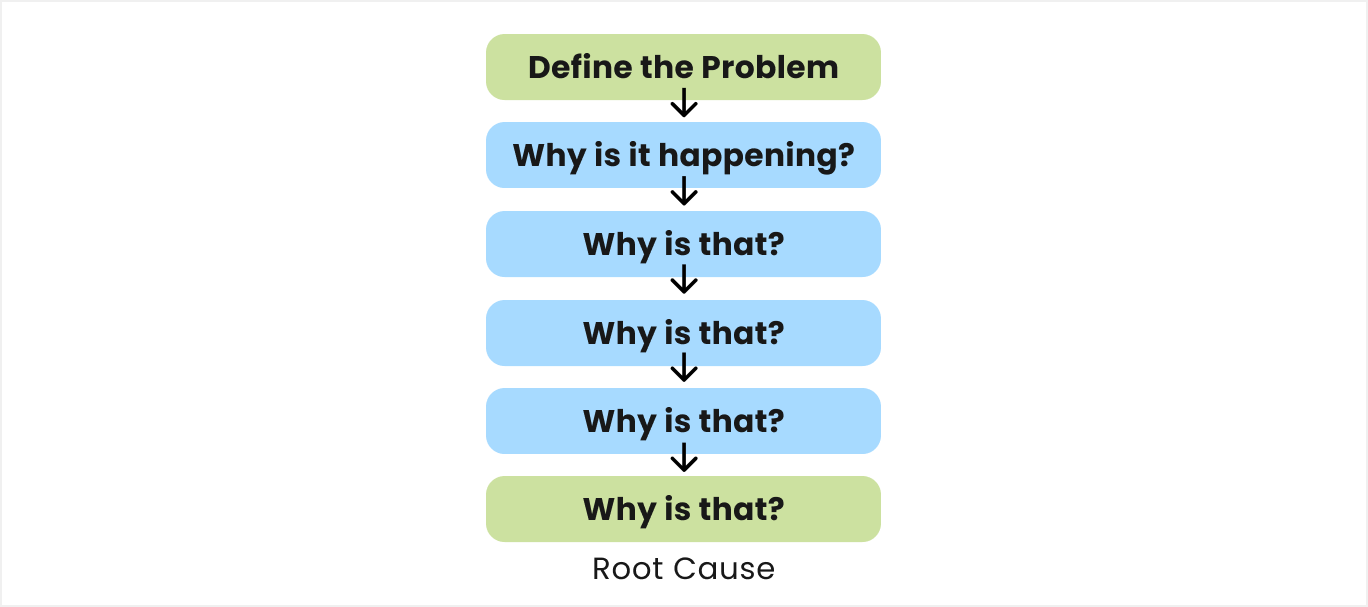 Define the Problem

Why is it happening?

Why is that?

Why is that?

Why is that?

Why is that?

Root Cause